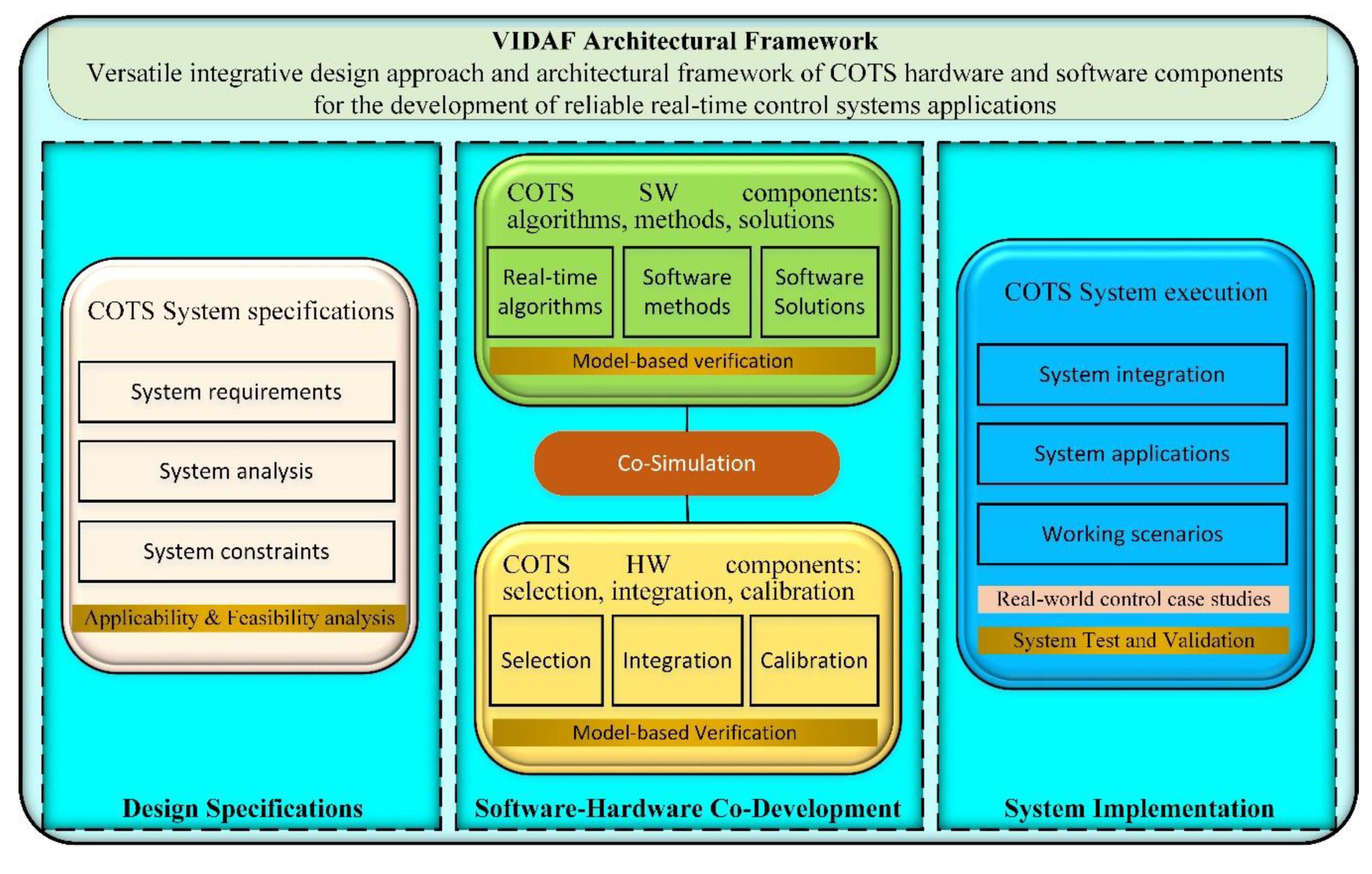 VIDAF Architectural Framework
Versatile integrative design approach and architectural framework of COTS hardware and software components for the development of reliable real-time control systems applications

COTS System specifications

System requirements

System analysis

System constraints

Applicability & Feasibility analysis

Design Specifications

COTS SW components: algorithms, methods, solutions

Real-time algorithms

Software methods

Software Solutions

Model-based verification

Co-Simulation

COTS HW components: selection, integration, calibration

Selection

Integration

Calibration

Model-based Verification

Software-Hardware Co-Development

COTS System execution

System integration

System applications

Working scenarios

Real-world control case studies

System Test and Validation

System Implementation